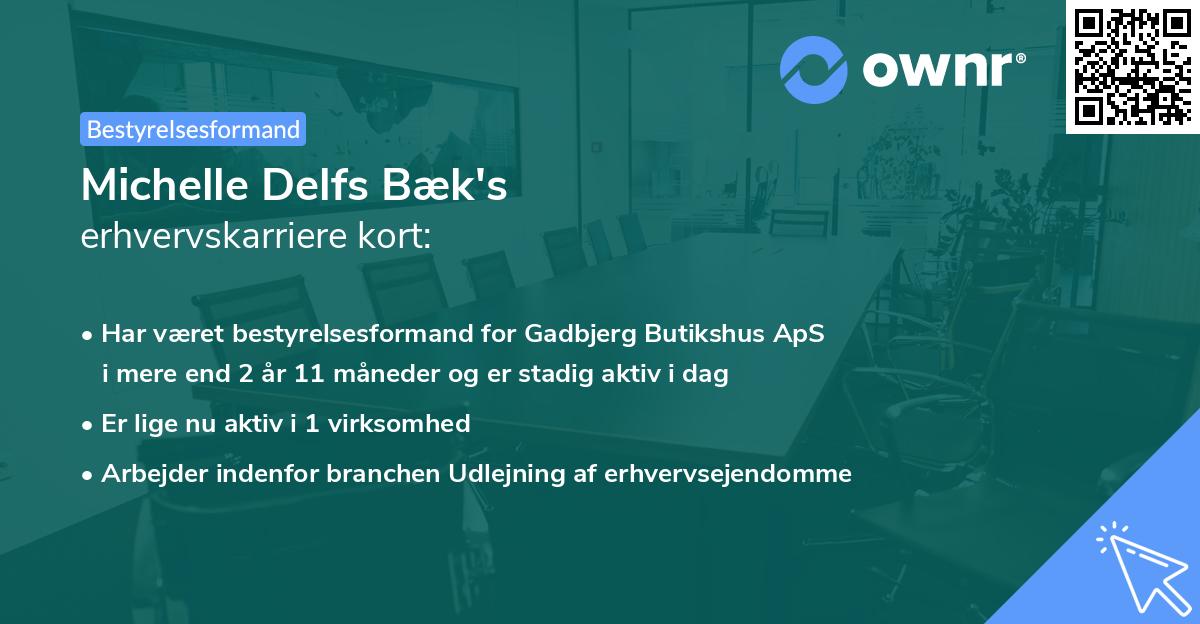 ownr®

Bestyrelsesformand

Michelle Delfs Bæk's
erhvervskarriere kort:

• Har været bestyrelsesformand for Gadbjerg Butikshus ApS i mere end 2 år 11 måneder og er stadig aktiv i dag
• Er lige nu aktiv i 1 virksomhed
• Arbejder indenfor branchen Udlejning af erhvervsejendomme